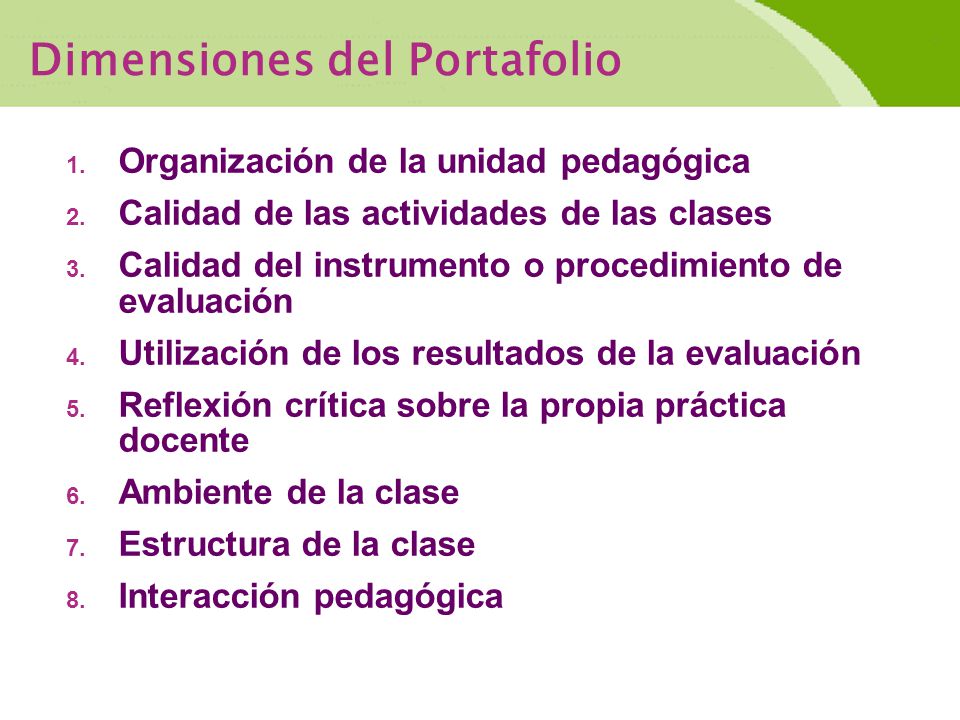 Dimensiones del Portafolio

1. Organización de la unidad pedagógica
2. Calidad de las actividades de las clases
3. Calidad del instrumento o procedimiento de evaluación
4. Utilización de los resultados de la evaluación
5. Reflexión crítica sobre la propia práctica docente
6. Ambiente de la clase
7. Estructura de la clase
8. Interacción pedagógica